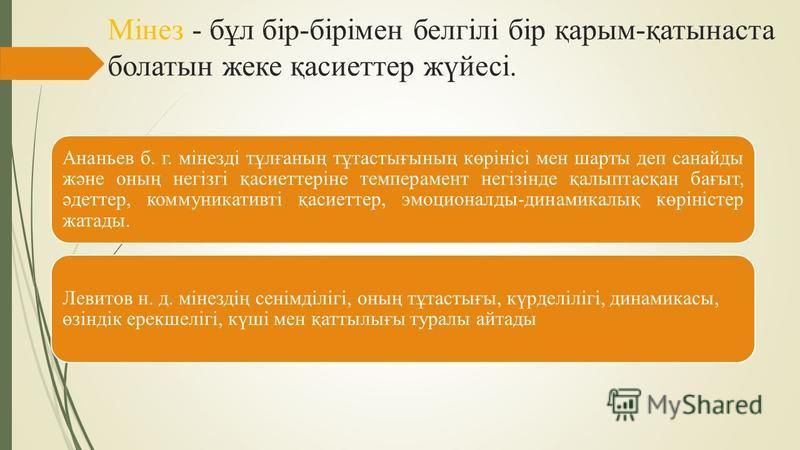 Мінез - бұл бір-бірімен белгілі бір қарым-қатынаста болатын жеке қасиеттер жүйесі.

Ананьев б. г. мінезді тұлғаның тұтастығының көрінісі мен шарты деп санайды және оның негізгі қасиеттеріне темперамент негізінде қалыптасқан бағыт, әдеттер, коммуникативті қасиеттер, эмоционалды-динамикалық көріністер жатады.

Левитов н. д. мінездің сенімділігі, оның тұтастығы, күрделілігі, динамикасы, өзіндік ерекшелігі, күші мен қаттылығы туралы айтады

MyShared